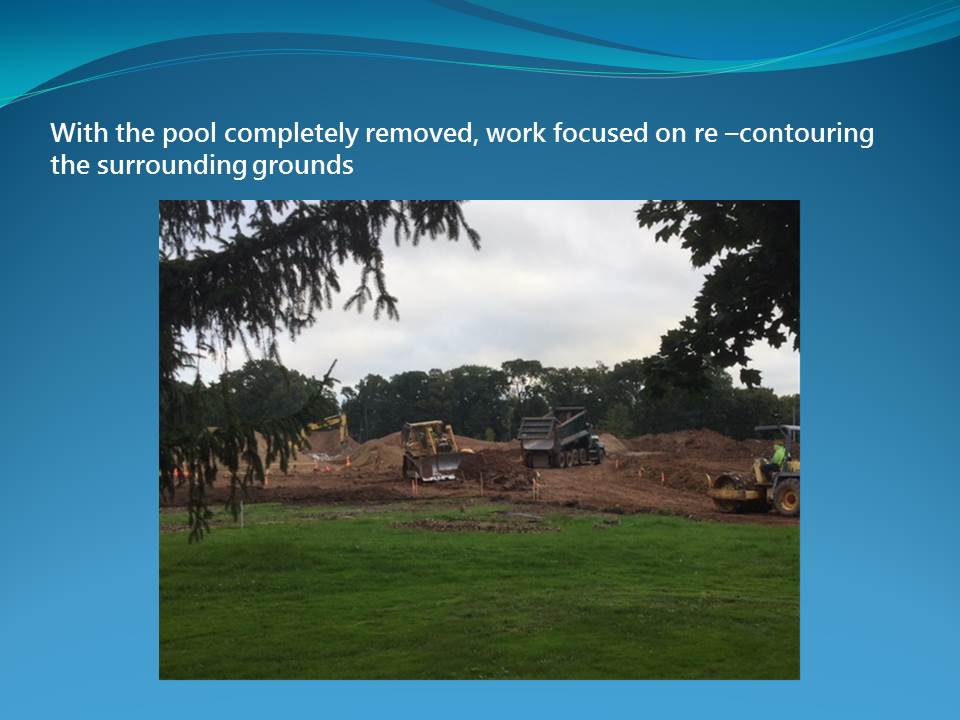 With the pool completely removed, work focused on re –contouring the surrounding grounds